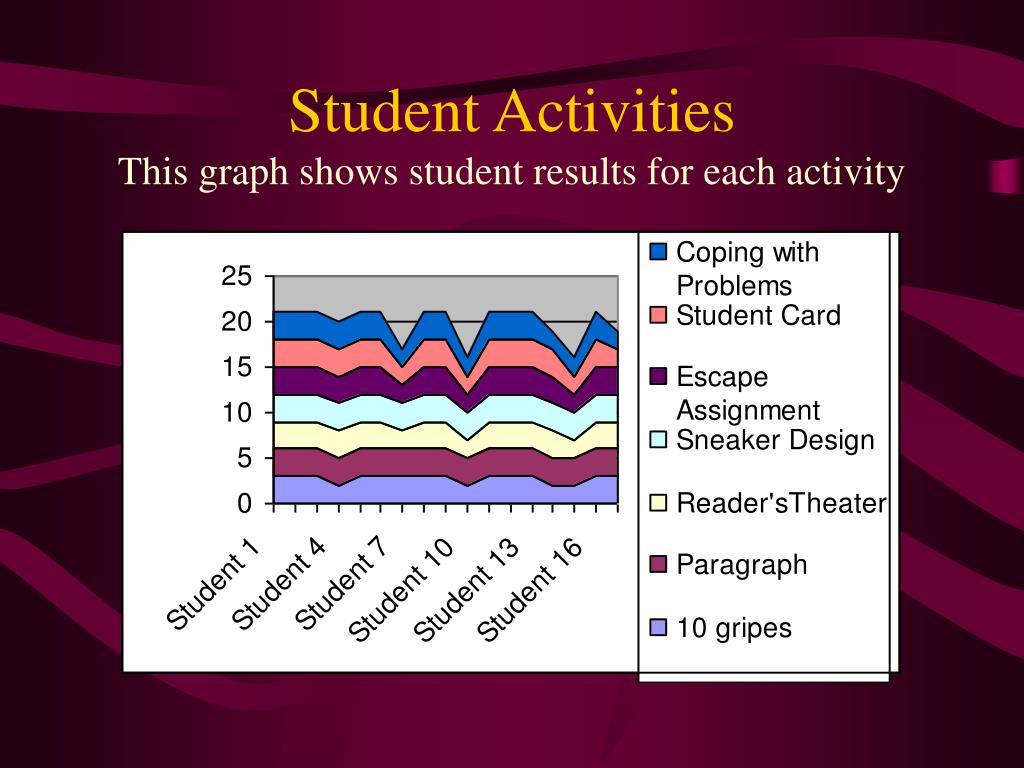 Student Activities
This graph shows student results for each activity

25
20
15
10
5
0

Student 1
Student 4
Student 7
Student 10
Student 13
Student 16

Coping with Problems
Student Card
Escape Assignment
Sneaker Design
Reader'sTheater
Paragraph
10 gripes